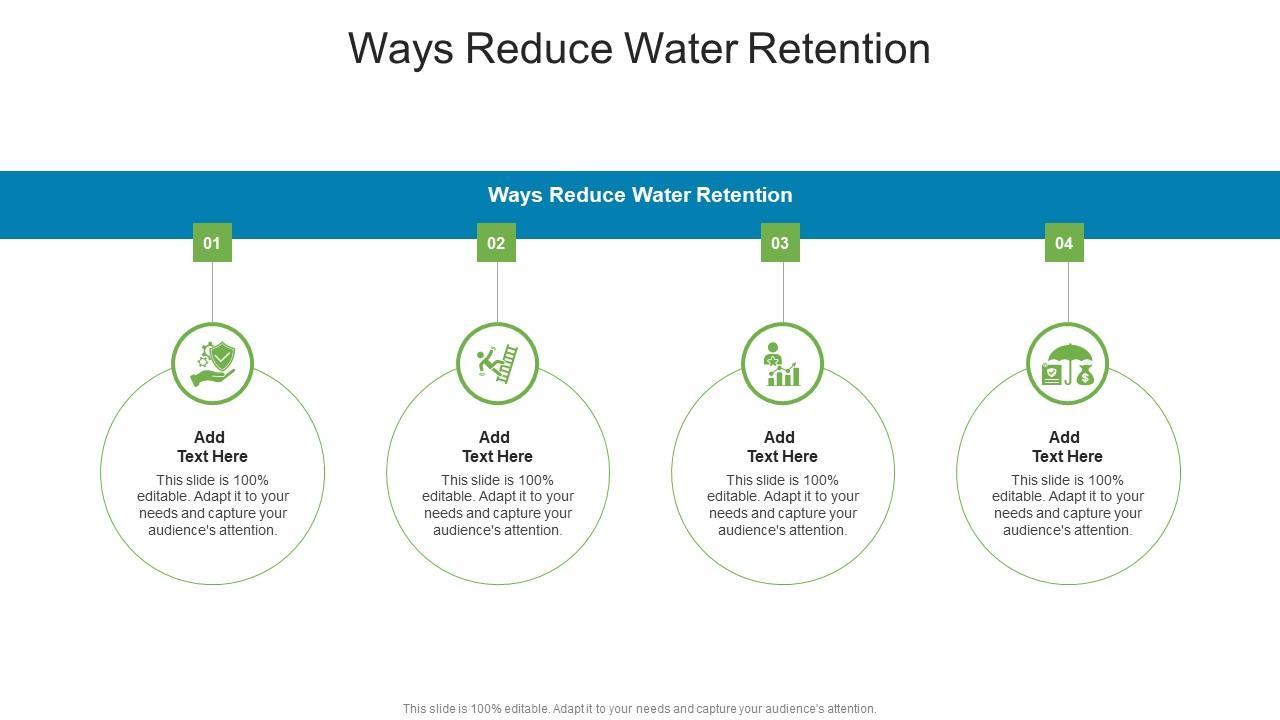 Ways Reduce Water Retention

Ways Reduce Water Retention

01

Add Text Here

This slide is 100% editable. Adapt it to your needs and capture your audience's attention.

02

Add Text Here

This slide is 100% editable. Adapt it to your needs and capture your audience's attention.

03

Add Text Here

This slide is 100% editable. Adapt it to your needs and capture your audience's attention.

04

Add Text Here

This slide is 100% editable. Adapt it to your needs and capture your audience's attention.

This slide is 100% editable. Adapt it to your needs and capture your audience's attention.